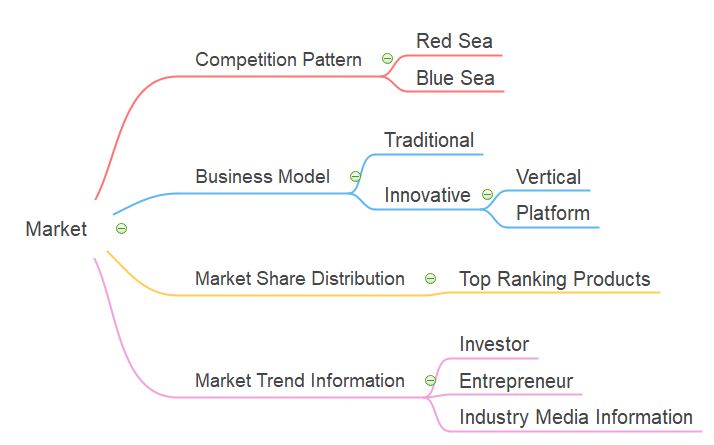 Market

Competition Pattern

Red Sea

Blue Sea

Business Model

Traditional

Innovative

Vertical

Platform

Market Share Distribution

Top Ranking Products

Market Trend Information

Investor

Entrepreneur

Industry Media Information